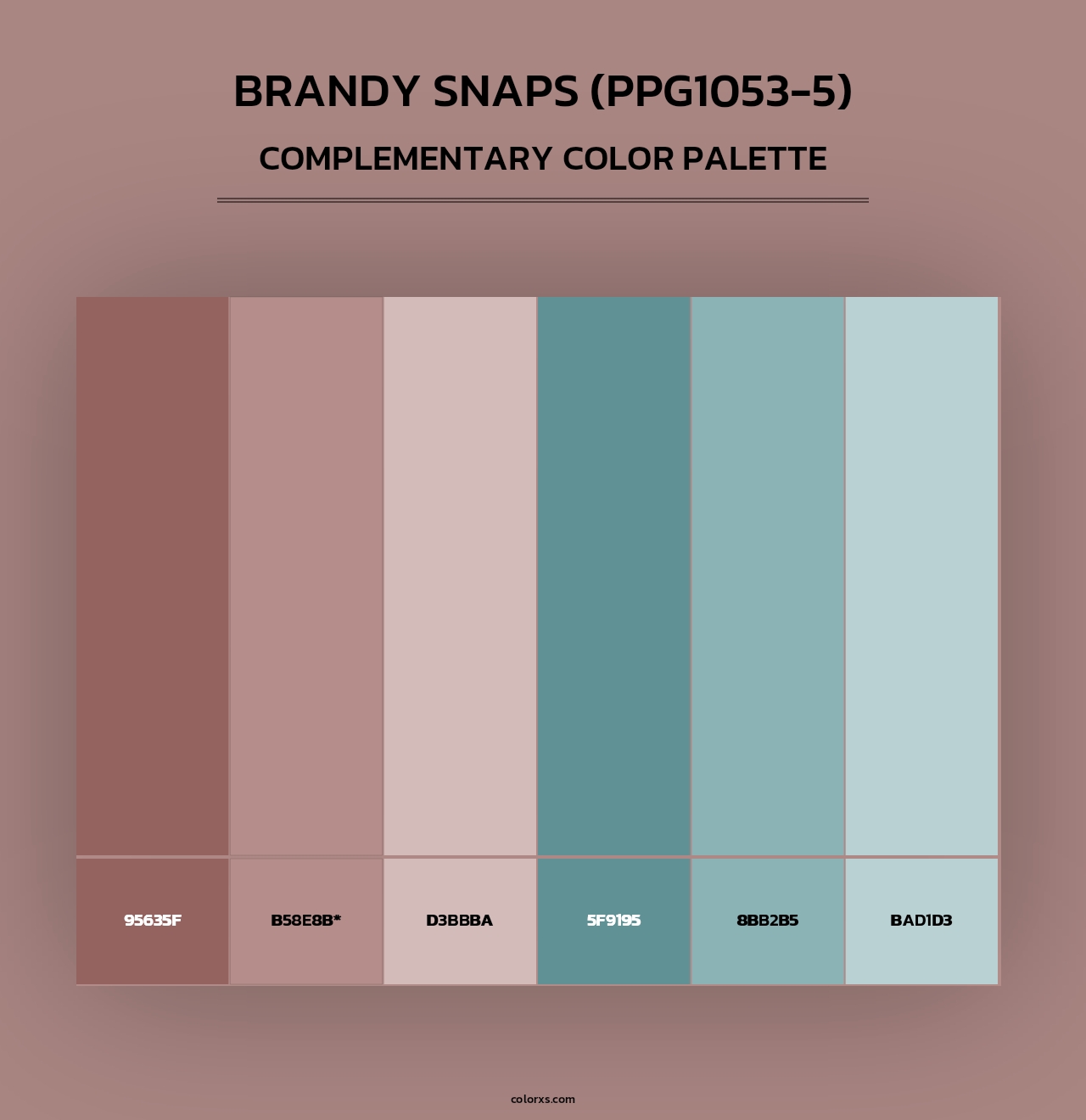 BRANDY SNAPS (PPG1053-5)
COMPLEMENTARY COLOR PALETTE

95635F
B58E8B*
D3BBBA
5F9195
8BB2B5
BAD1D3

colorxs.com